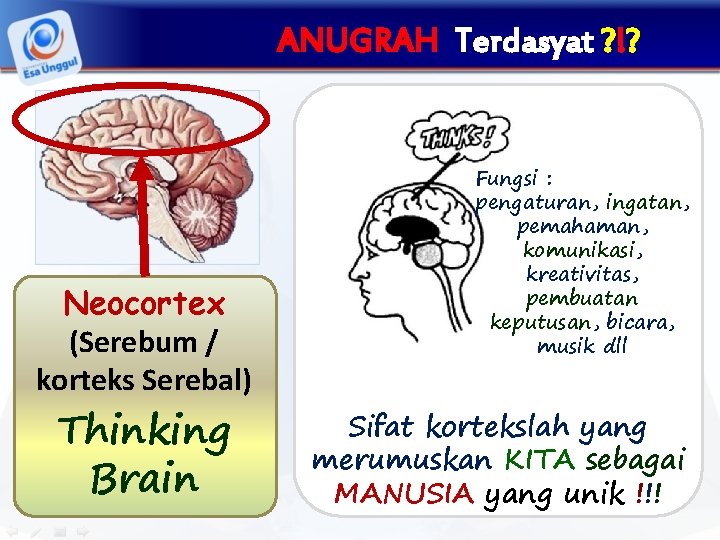 Esa Unggul

ANUGRAH Terdasyat ?!?

Neocortex
(Serebum / korteks Serebal)
Thinking Brain

THINKS!

Fungsi :
pengaturan, ingatan, pemahaman, komunikasi, kreativitas, pembuatan keputusan, bicara, musik dll

Sifat kortekslah yang merumuskan KITA sebagai MANUSIA yang unik !!!